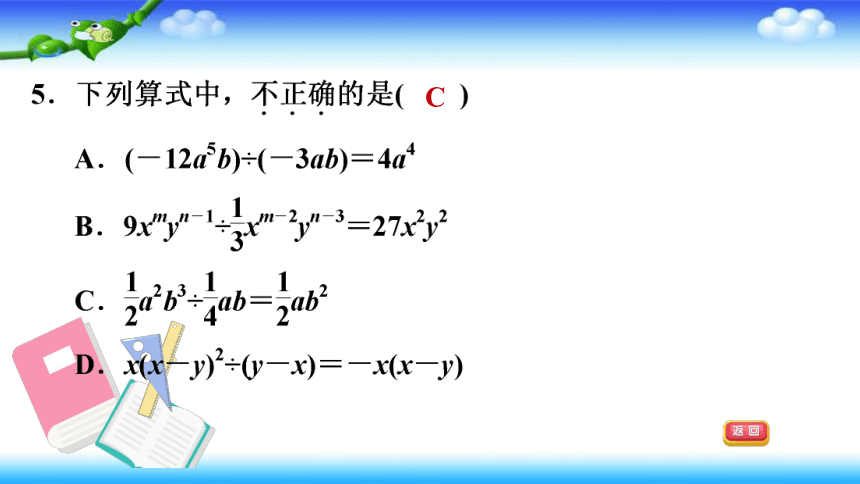 5．下列算式中，不正确的是( C )

A．$(-12a^5b)\div(-3ab)=4a^4$

B．$9x^my^{n-1}\div\frac{1}{3}x^{m-2}y^{n-3}=27x^2y^2$

C．$\frac{1}{2}a^2b^3\div\frac{1}{4}ab=\frac{1}{2}ab^2$

D．$x(x-y)^2\div(y-x)=-x(x-y)$

返回